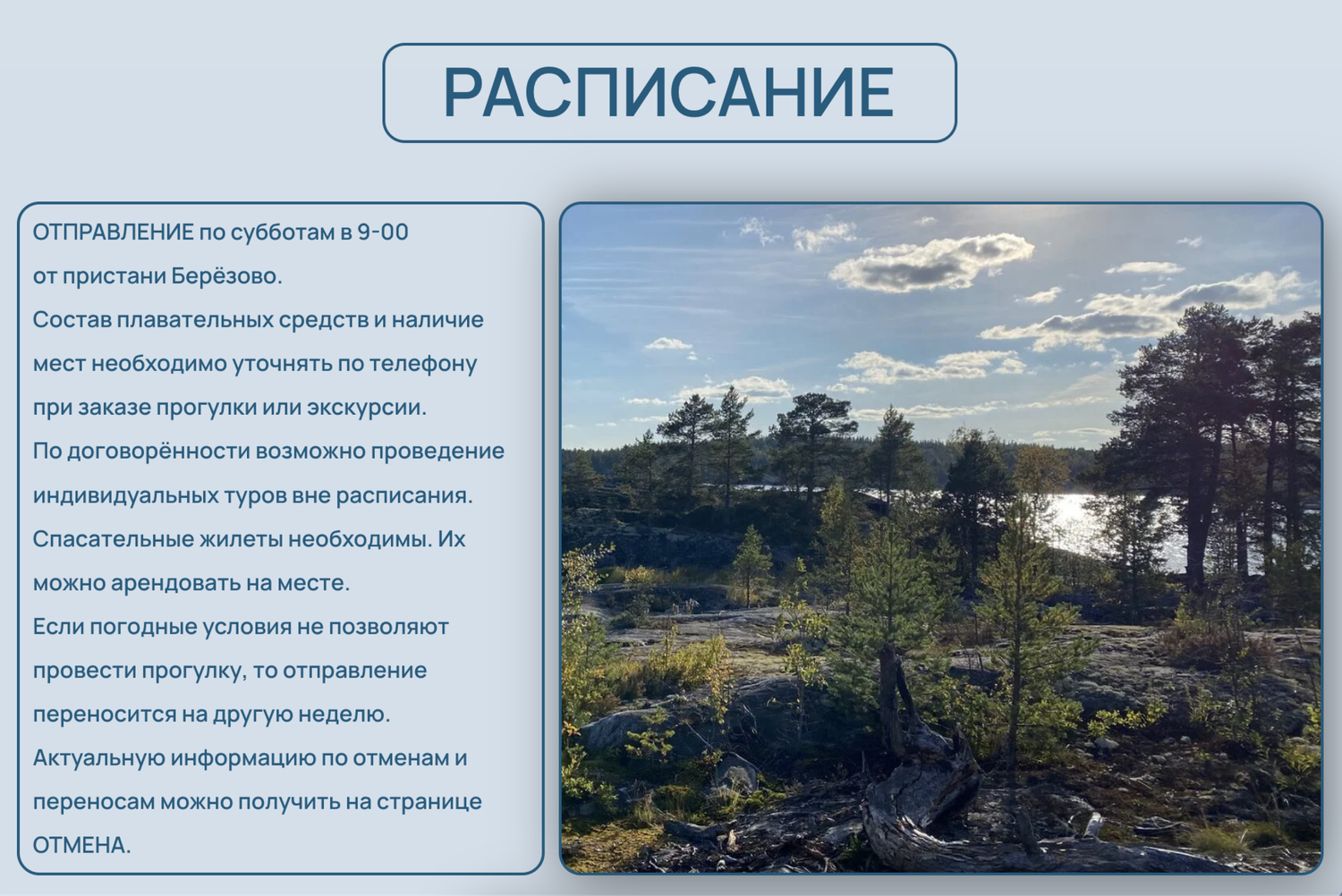 РАСПИСАНИЕ

ОТПРАВЛЕНИЕ по субботам в 9-00 от пристани Берёзово.
Состав плавательных средств и наличие мест необходимо уточнять по телефону при заказе прогулки или экскурсии.
По договорённости возможно проведение индивидуальных туров вне расписания.
Спасательные жилеты необходимы. Их можно арендовать на месте.
Если погодные условия не позволяют провести прогулку, то отправление переносится на другую неделю.
Актуальную информацию по отменам и переносам можно получить на странице ОТМЕНА.